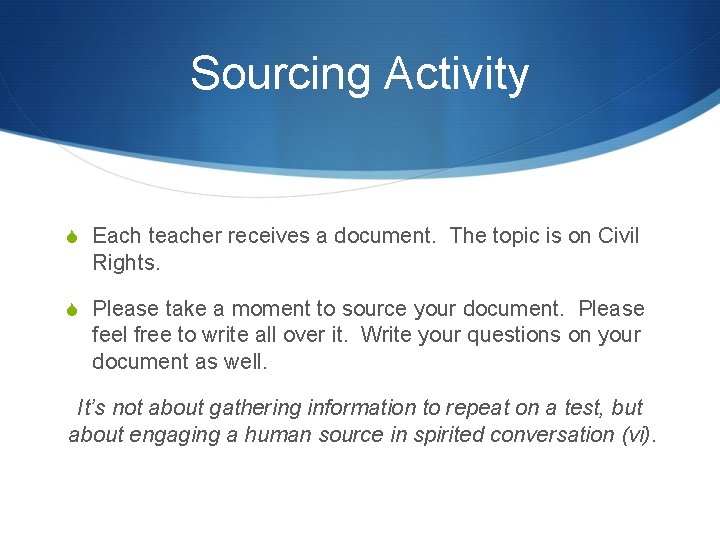 Sourcing Activity

Each teacher receives a document. The topic is on Civil Rights.

Please take a moment to source your document. Please feel free to write all over it. Write your questions on your document as well.

It's not about gathering information to repeat on a test, but about engaging a human source in spirited conversation (vi).